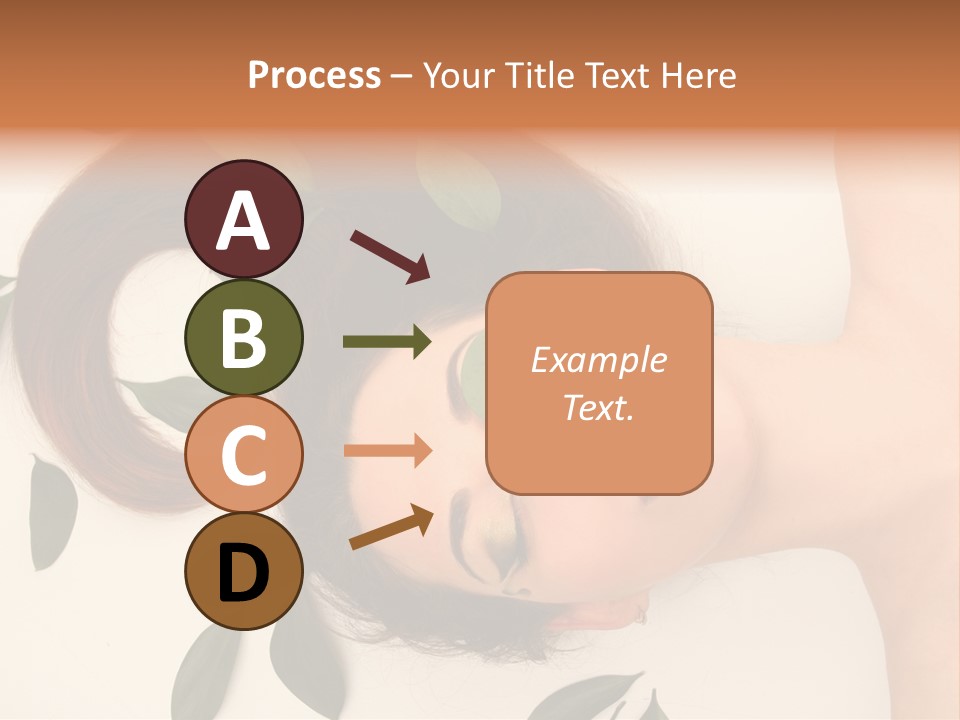 Process – Your Title Text Here

A

B

C

D

Example Text.